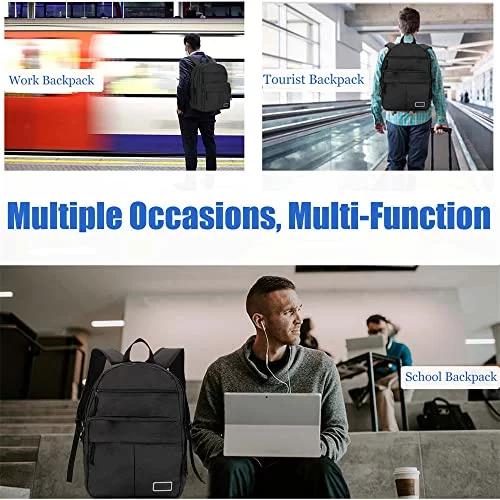 Work Backpack

Tourist Backpack

Multiple Occasions, Multi-Function

School Backpack